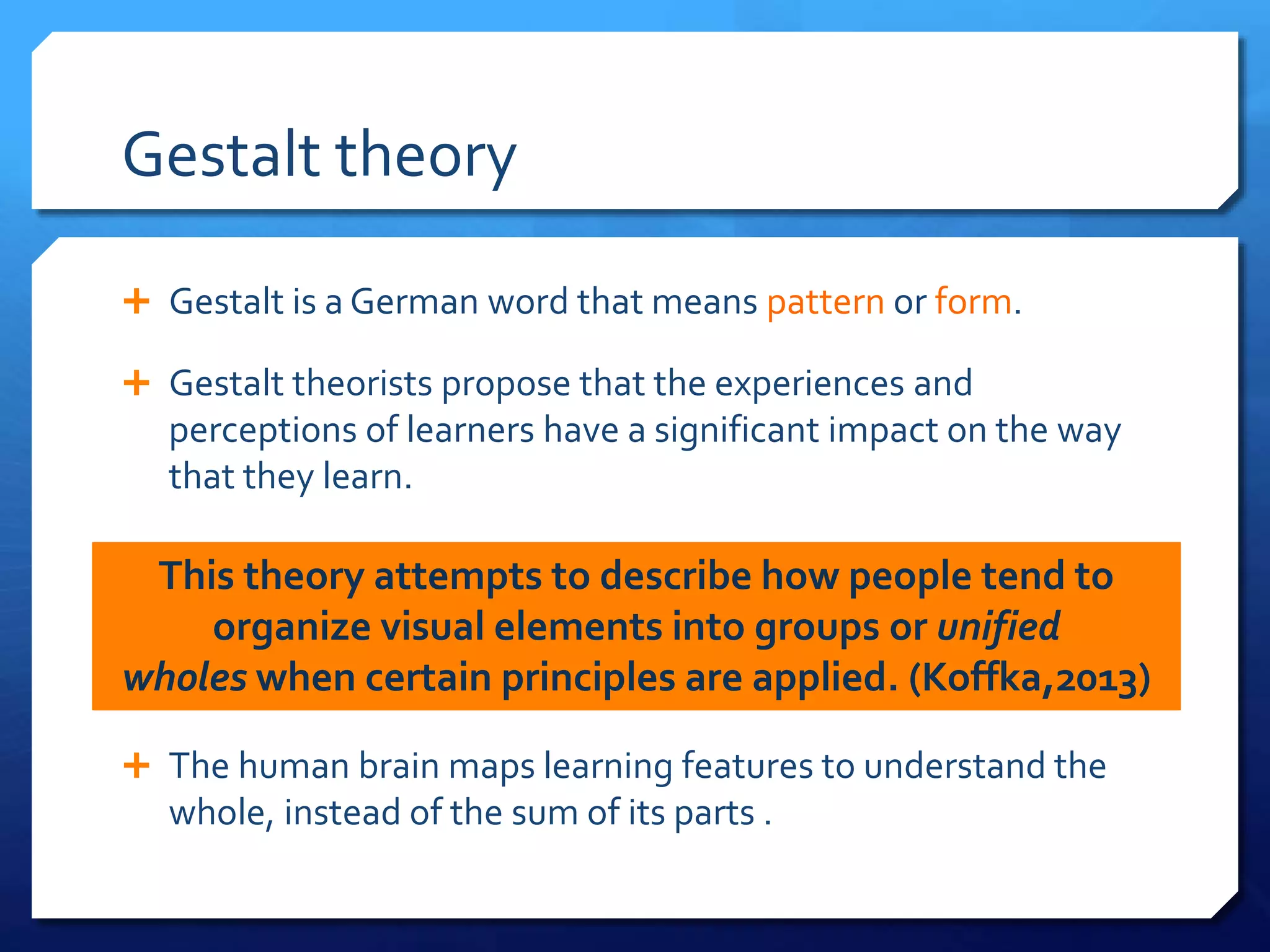 Gestalt theory

+ Gestalt is a German word that means pattern or form.

+ Gestalt theorists propose that the experiences and perceptions of learners have a significant impact on the way that they learn.

This theory attempts to describe how people tend to organize visual elements into groups or unified wholes when certain principles are applied. (Koffka,2013)

+ The human brain maps learning features to understand the whole, instead of the sum of its parts .